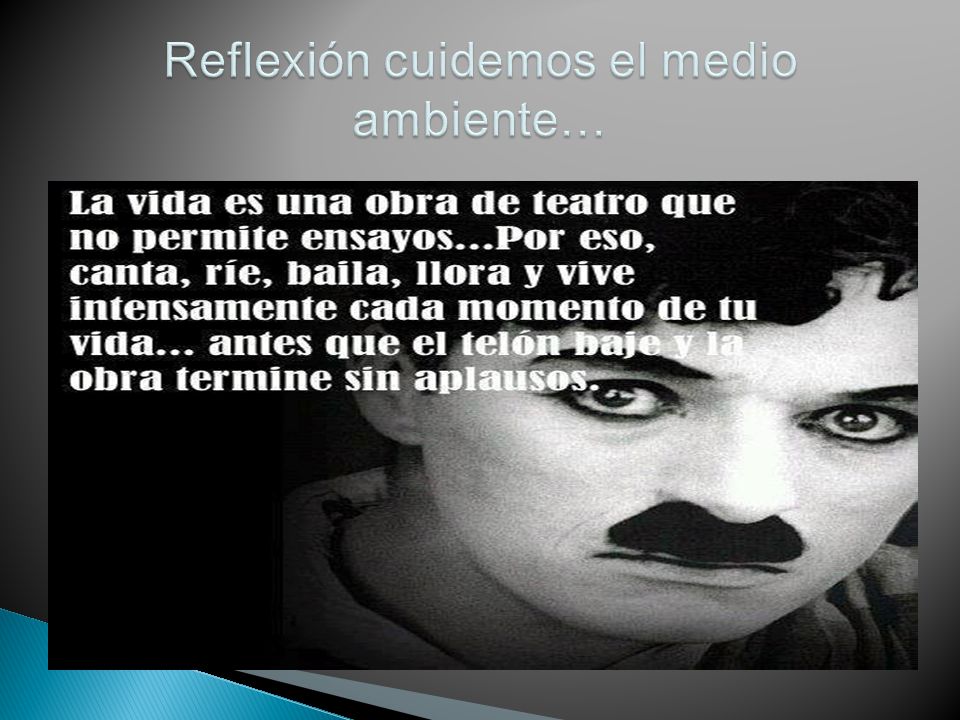 Reflexión cuidemos el medio ambiente…

La vida es una obra de teatro que no permite ensayos...Por eso, canta, ríe, baila, llora y vive intensamente cada momento de tu vida... antes que el telón baje y la obra termine sin aplausos.